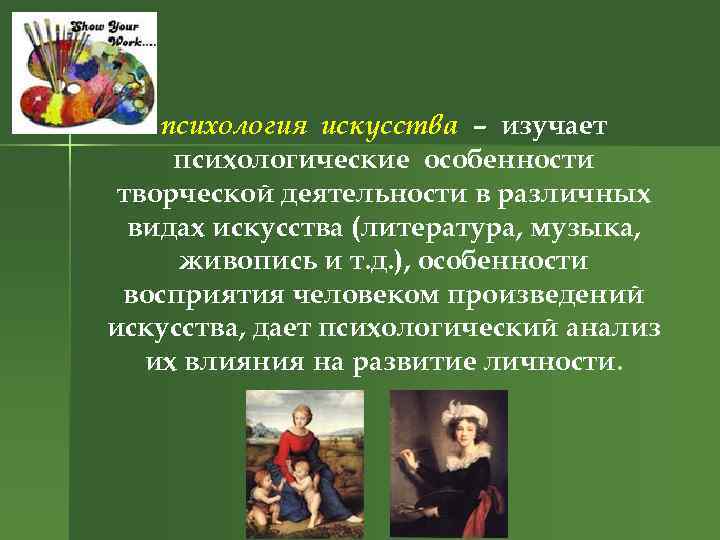 Show Your Work....

психология искусства – изучает психологические особенности творческой деятельности в различных видах искусства (литература, музыка, живопись и т.д.), особенности восприятия человеком произведений искусства, дает психологический анализ их влияния на развитие личности.